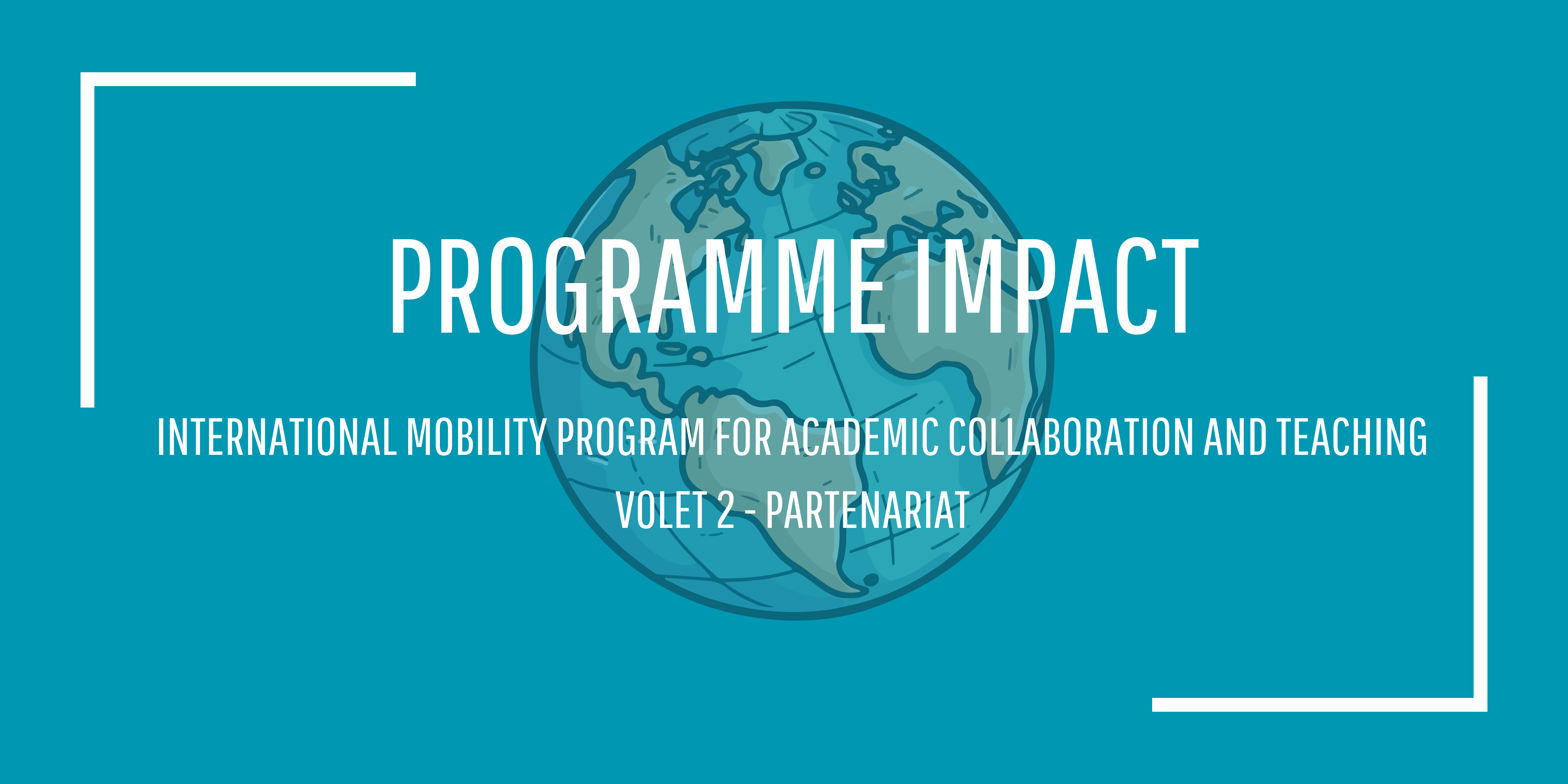 PROGRAMME IMPACT

INTERNATIONAL MOBILITY PROGRAM FOR ACADEMIC COLLABORATION AND TEACHING

VOLET 2 - PARTENARIAT